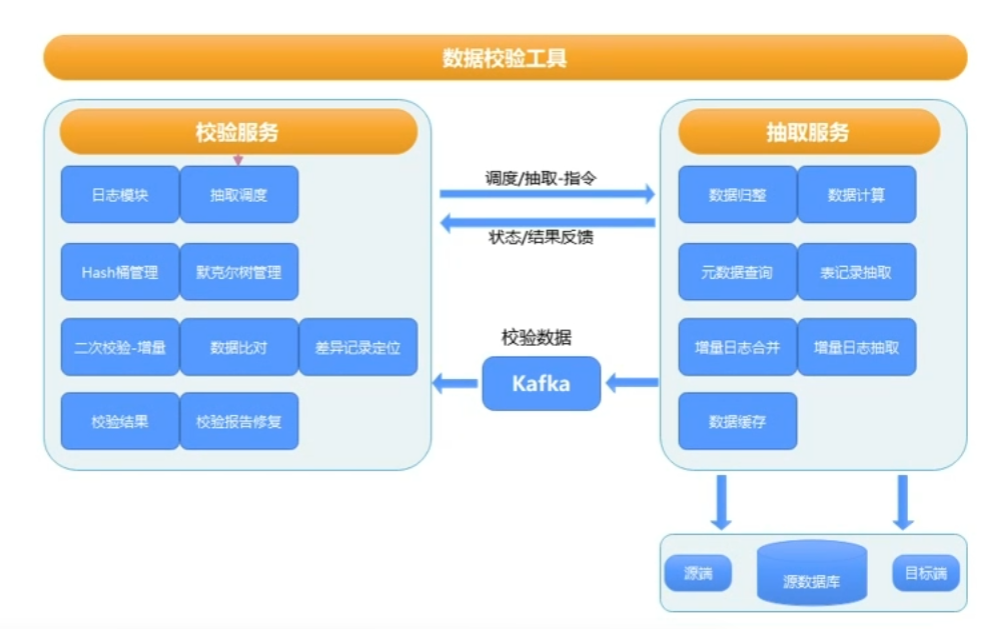 数据校验工具

校验服务

日志模块
抽取调度
Hash桶管理
默克尔树管理
二次校验-增量
数据比对
差异记录定位
校验结果
校验报告修复

调度/抽取-指令
状态/结果反馈

校验数据
Kafka

抽取服务

数据归整
数据计算
元数据查询
表记录抽取
增量日志合并
增量日志抽取
数据缓存

源端
源数据库
目标端